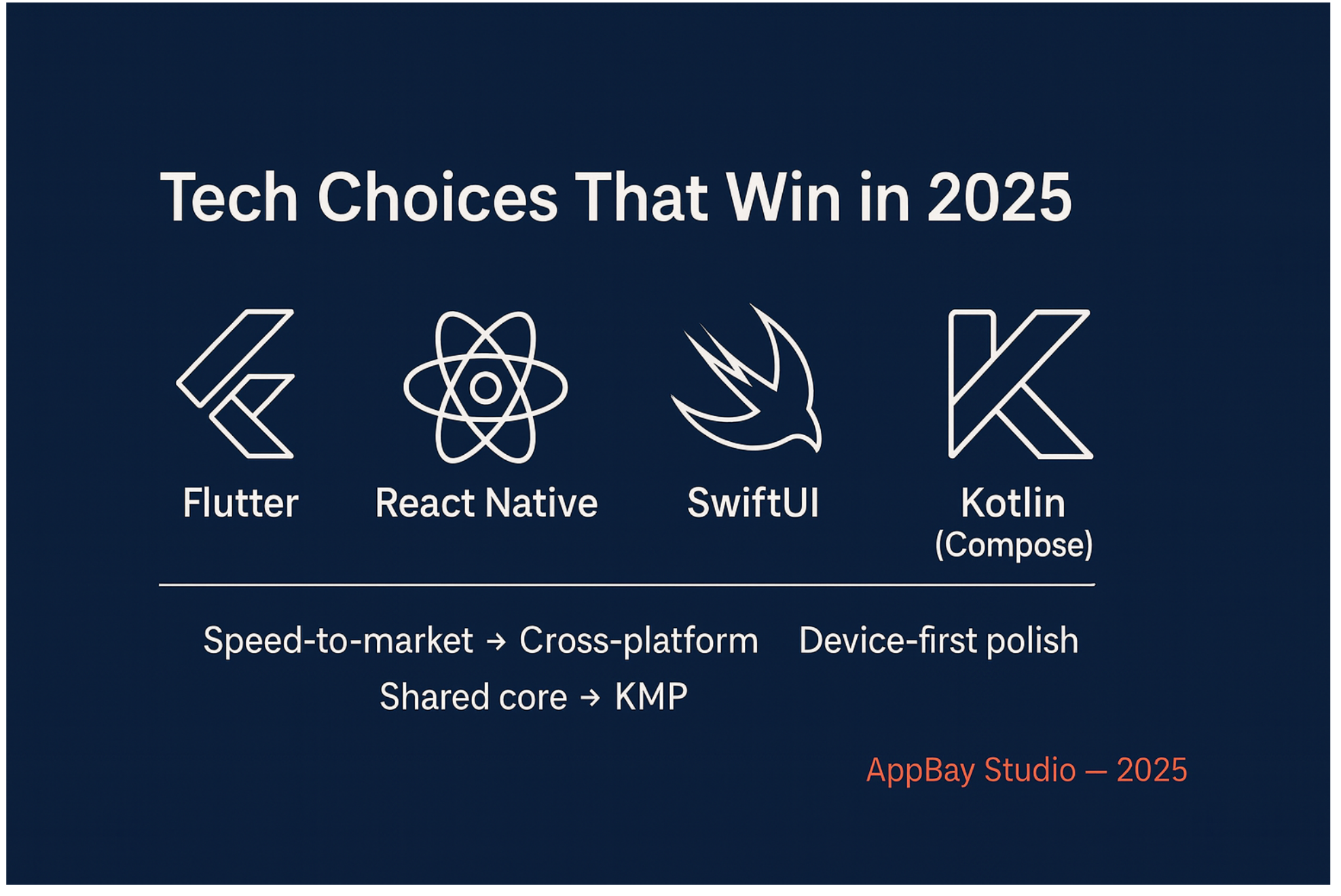 Tech Choices That Win in 2025

Flutter

React Native

SwiftUI

Kotlin (Compose)

Speed-to-market → Cross-platform Device-first polish

Shared core → KMP

AppBay Studio — 2025